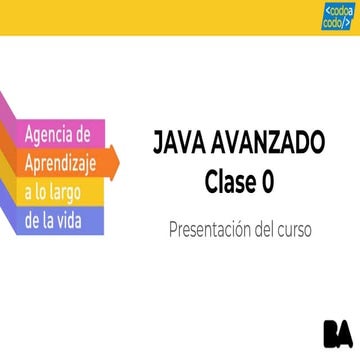 <codoa codo/>

Agencia de Aprendizaje a lo largo de la vida

JAVA AVANZADO
Clase 0

Presentación del curso

BA